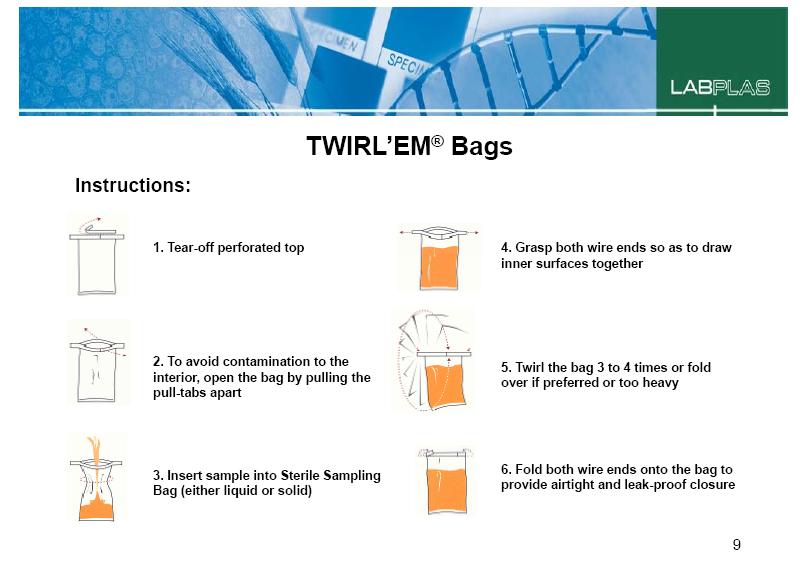 SPECIMEN SPECI

LABPLAS

TWIRL'EM® Bags

Instructions:

1. Tear-off perforated top

2. To avoid contamination to the interior, open the bag by pulling the pull-tabs apart

3. Insert sample into Sterile Sampling Bag (either liquid or solid)

4. Grasp both wire ends so as to draw inner surfaces together

5. Twirl the bag 3 to 4 times or fold over if preferred or too heavy

6. Fold both wire ends onto the bag to provide airtight and leak-proof closure

9